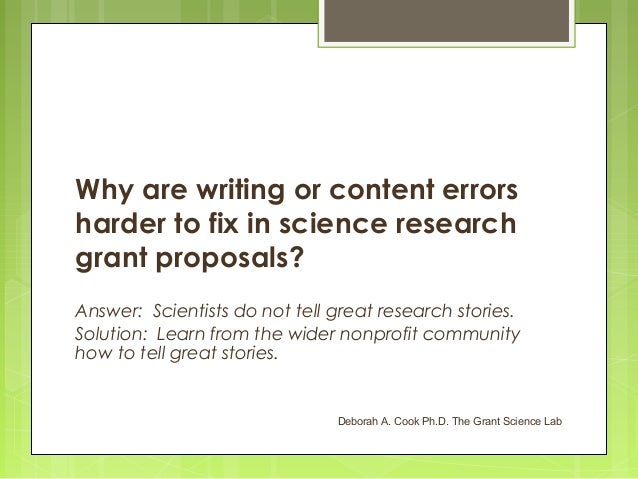 Why are writing or content errors harder to fix in science research grant proposals?

Answer: Scientists do not tell great research stories.
Solution: Learn from the wider nonprofit community how to tell great stories.

Deborah A. Cook Ph.D. The Grant Science Lab